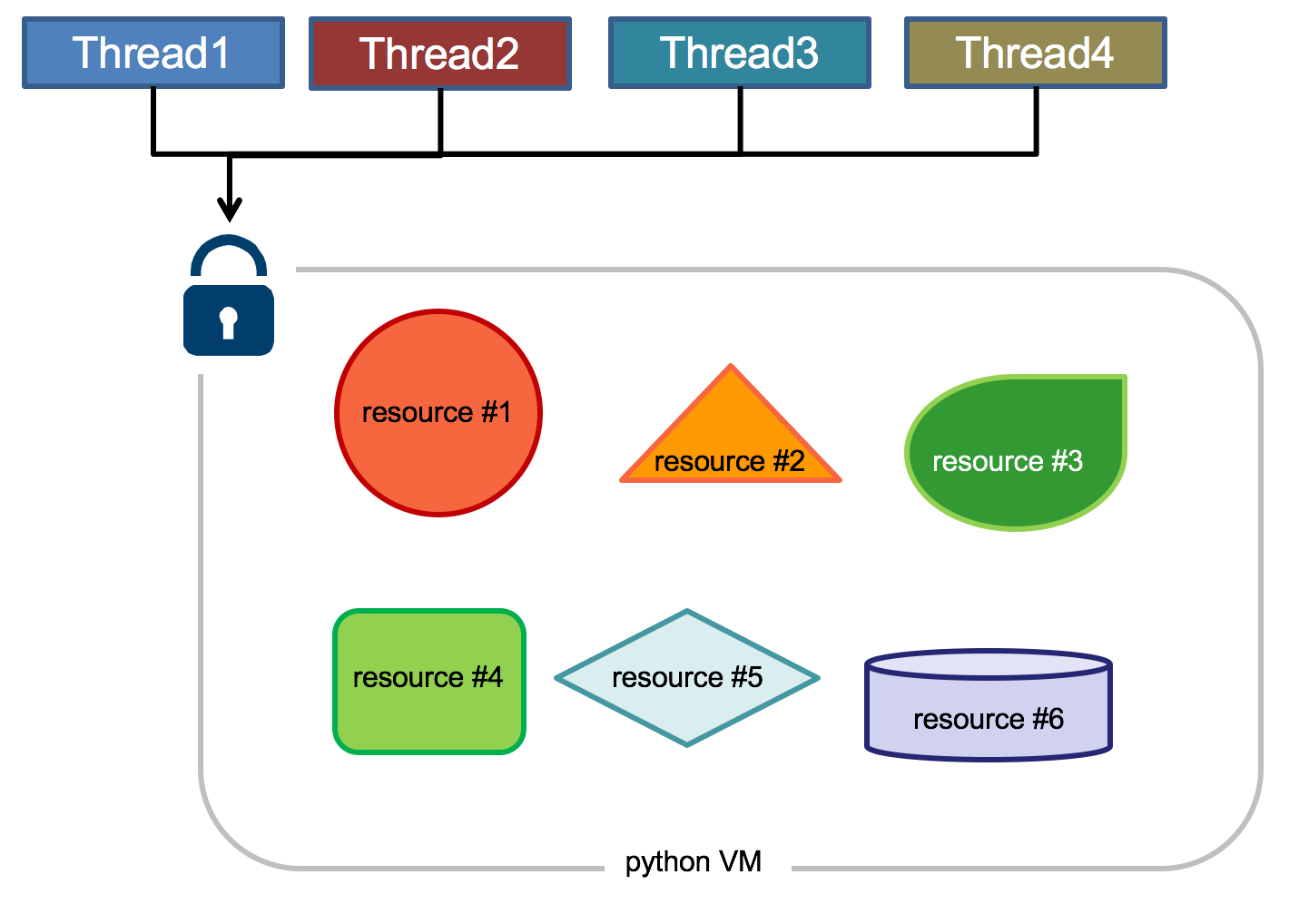 Thread1 Thread2 Thread3 Thread4

resource #1

resource #2

resource #3

resource #4

resource #5

resource #6

python VM